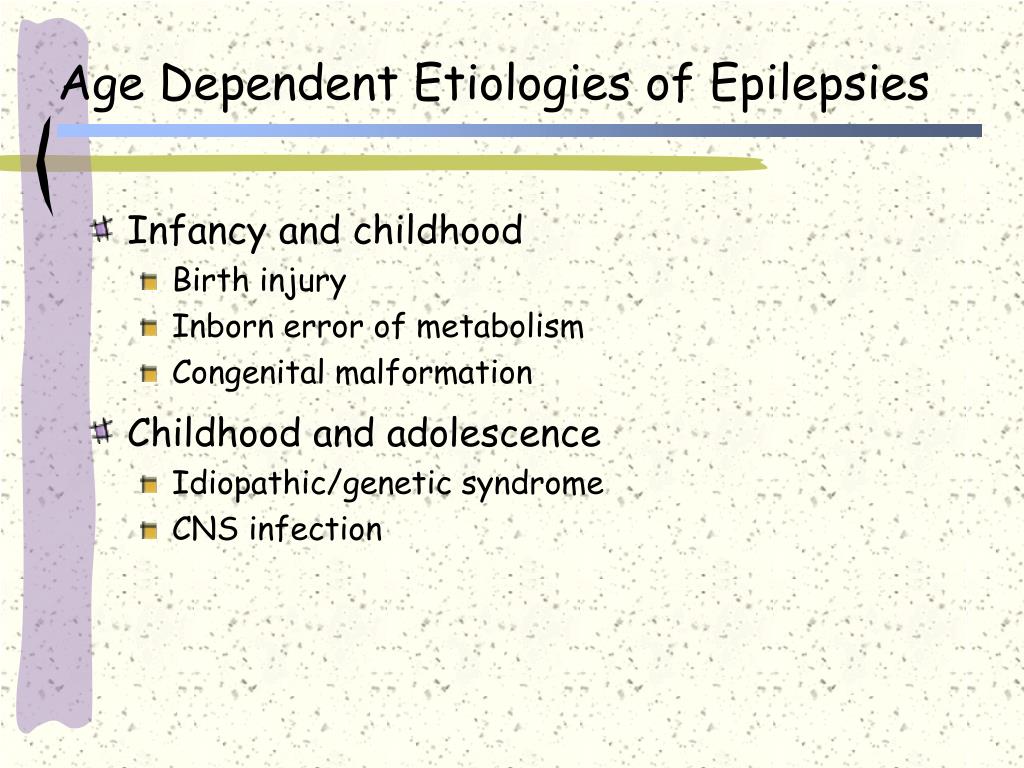 Age Dependent Etiologies of Epilepsies

Infancy and childhood
Birth injury
Inborn error of metabolism
Congenital malformation

Childhood and adolescence
Idiopathic/genetic syndrome
CNS infection